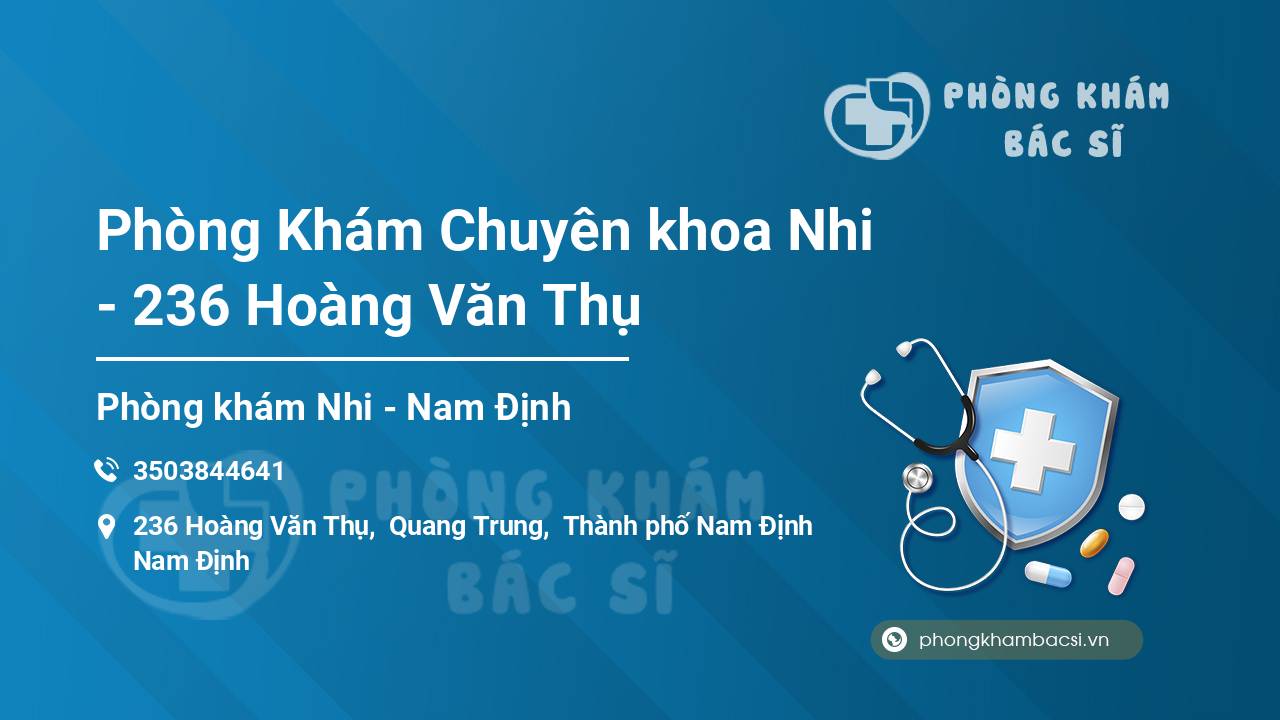 PHÒNG KHÁM
BÁC SĨ

Phòng Khám Chuyên khoa Nhi - 236 Hoàng Văn Thụ

Phòng khám Nhi - Nam Định

3503844641

236 Hoàng Văn Thụ, Quang Trung, Thành phố Nam Định Nam Định

PHÒNG KHÁM
BÁC SĨ

phongkhambacsi.vn